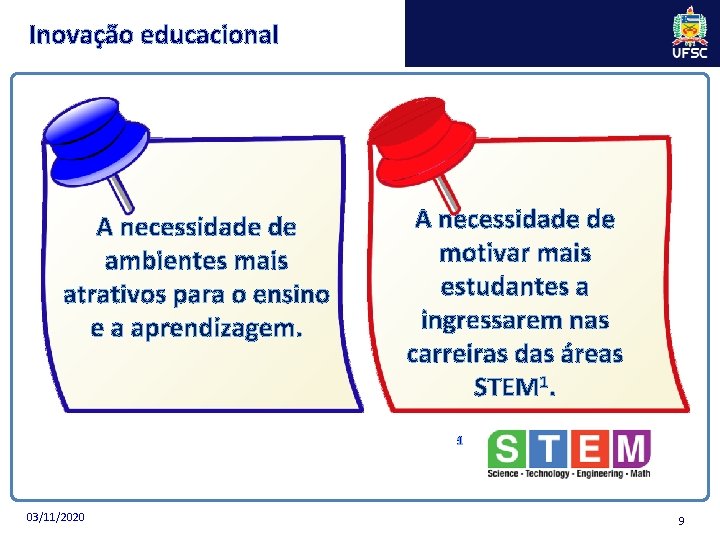 Inovação educacional

UFSC

A necessidade de ambientes mais atrativos para o ensino e a aprendizagem.

A necessidade de motivar mais estudantes a ingressarem nas carreiras das áreas STEM$^1$.

1 STEM
Science - Technology - Engineering - Math

03/11/2020

9